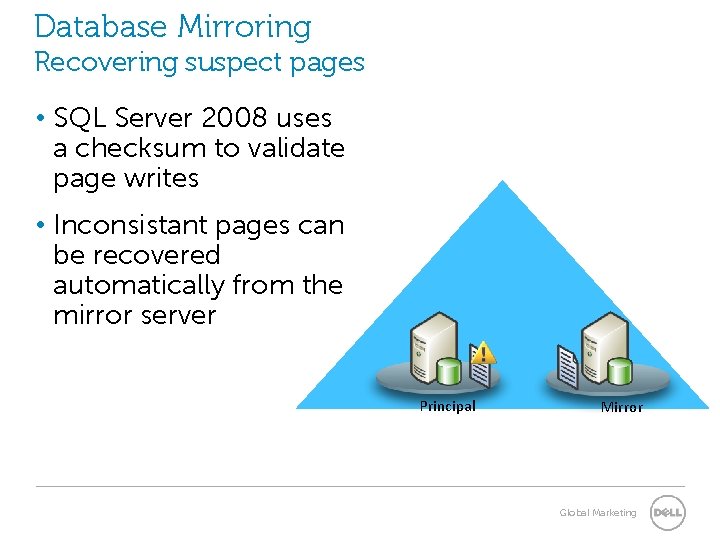 Database Mirroring
Recovering suspect pages

• SQL Server 2008 uses a checksum to validate page writes

• Inconsistant pages can be recovered automatically from the mirror server

Principal

Mirror

Global Marketing

DELL